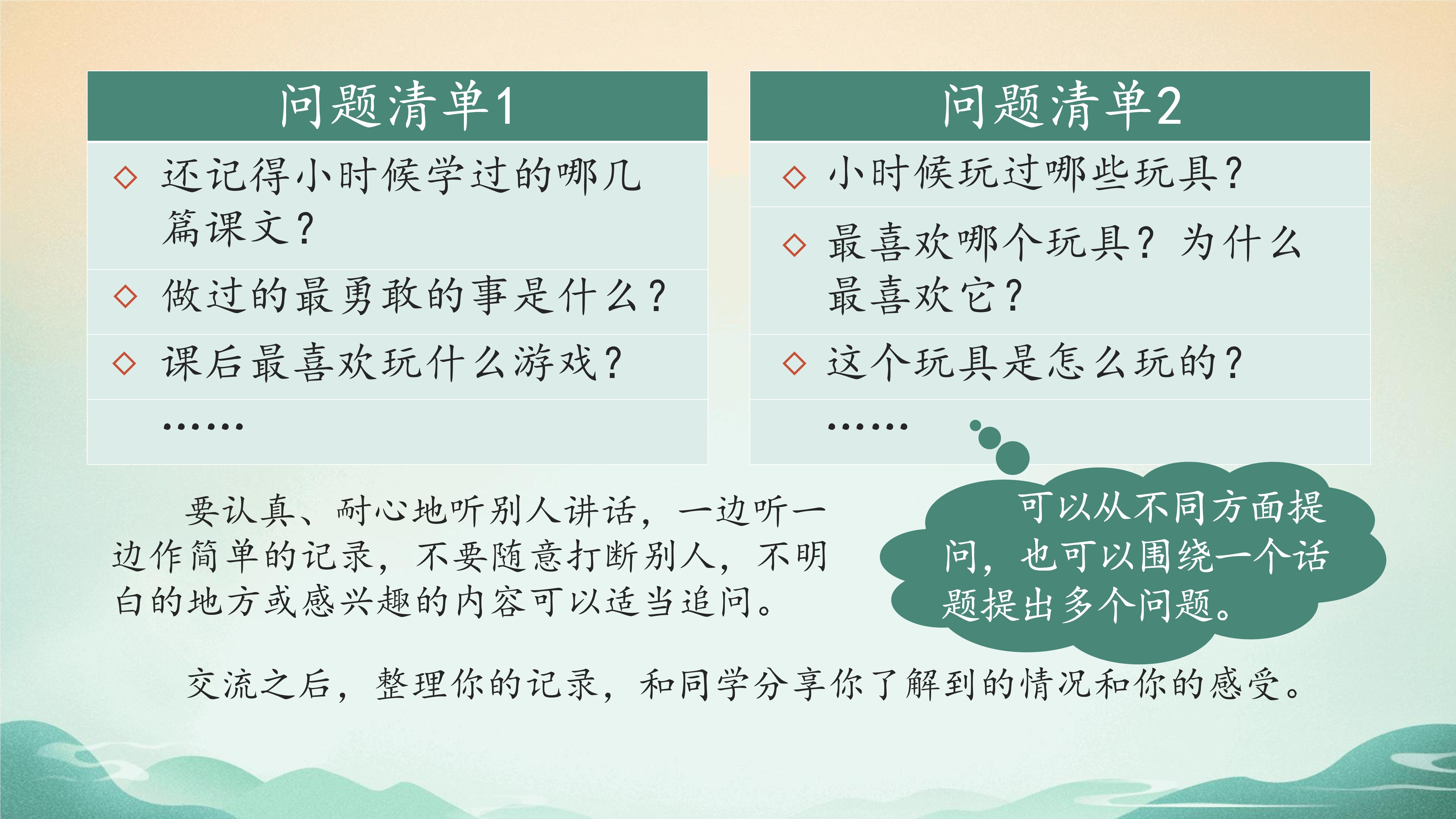 问题清单1

◇ 还记得小时候学过的哪几篇课文？

◇ 做过的最勇敢的事是什么？

◇ 课后最喜欢玩什么游戏？

……

问题清单2

◇ 小时候玩过哪些玩具？

◇ 最喜欢哪个玩具？为什么最喜欢它？

◇ 这个玩具是怎么玩的？

……

要认真、耐心地听别人讲话，一边听一边作简单的记录，不要随意打断别人，不明白的地方或感兴趣的内容可以适当追问。

可以从不同方面提问，也可以围绕一个话题提出多个问题。

交流之后，整理你的记录，和同学分享你了解到的情况和你的感受。